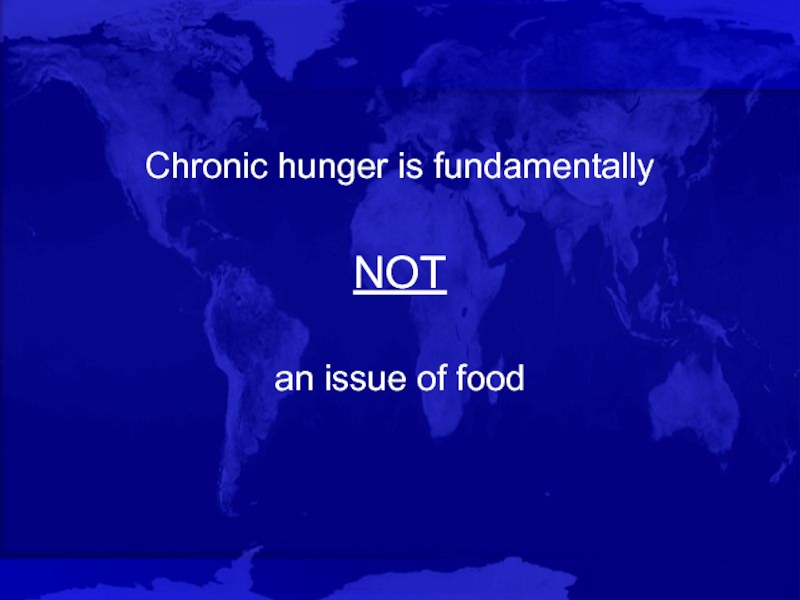 Chronic hunger is fundamentally

NOT

an issue of food